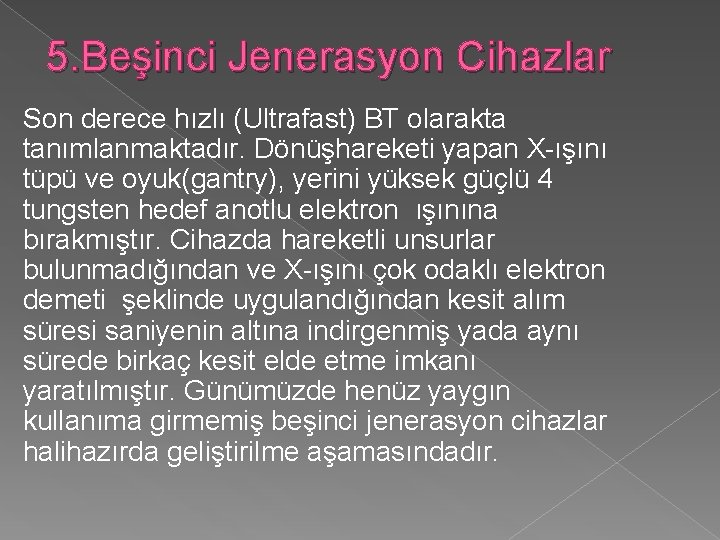 5.Beşinci Jenerasyon Cihazlar

Son derece hızlı (Ultrafast) BT olarakta tanımlanmaktadır. Dönüşhareketi yapan X-ışını tüpü ve oyuk(gantry), yerini yüksek güçlü 4 tungsten hedef anotlu elektron ışınına bırakmıştır. Cihazda hareketli unsurlar bulunmadığından ve X-ışını çok odaklı elektron demeti şeklinde uygulandığından kesit alım süresi saniyenin altına indirgenmiş yada aynı sürede birkaç kesit elde etme imkanı yaratılmıştır. Günümüzde henüz yaygın kullanıma girmemiş beşinci jenerasyon cihazlar halihazırda geliştirilme aşamasındadır.